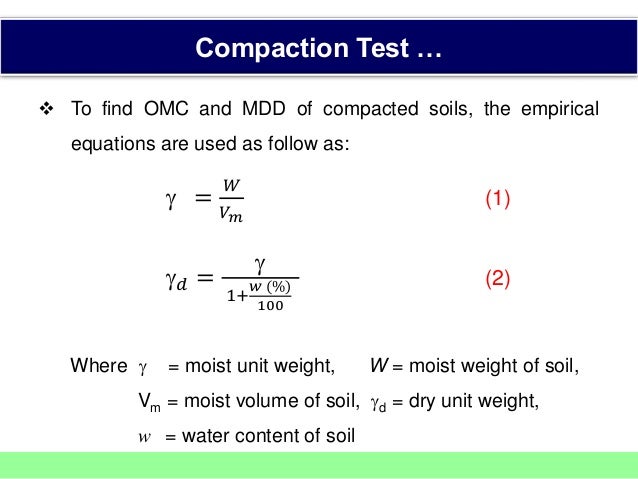 Compaction Test …

❖ To find OMC and MDD of compacted soils, the empirical equations are used as follow as:

$\gamma = \frac{W}{V_m}$ (1)

$\gamma_d = \frac{\gamma}{1+\frac{w\ (\%)}{100}}$ (2)

Where $\gamma$ = moist unit weight, $W$ = moist weight of soil,
$V_m$ = moist volume of soil, $\gamma_d$ = dry unit weight,
$w$ = water content of soil